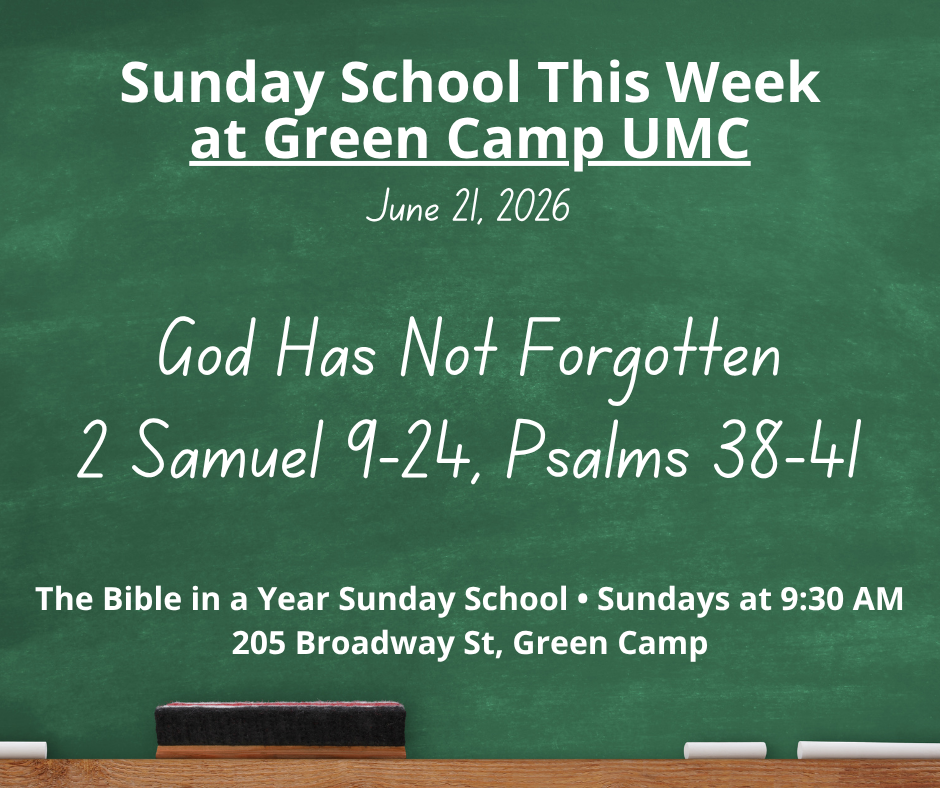 Sunday School This Week
at Green Camp UMC

June 21, 2026

God Has Not Forgotten
2 Samuel 9-24, Psalms 38-41

The Bible in a Year Sunday School • Sundays at 9:30 AM
205 Broadway St, Green Camp